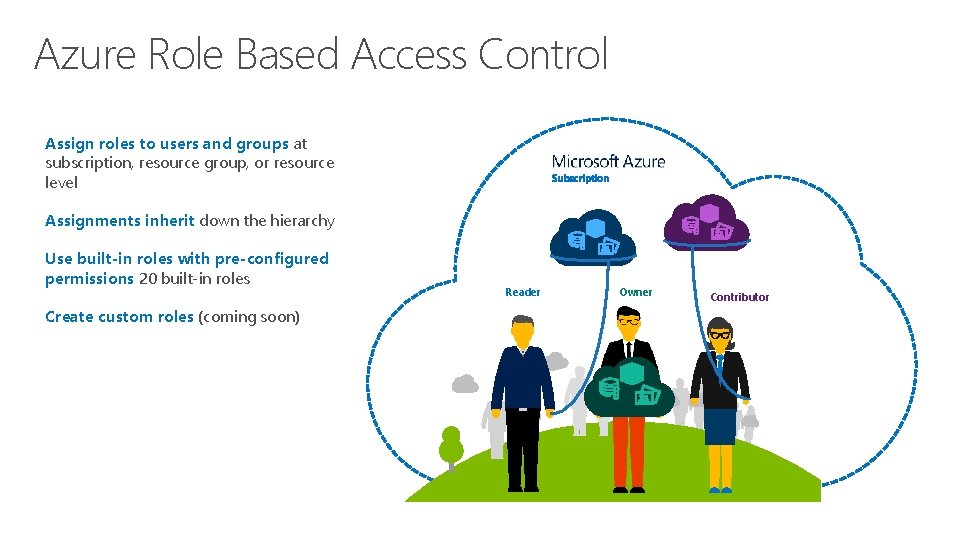 Azure Role Based Access Control

Assign roles to users and groups at subscription, resource group, or resource level

Assignments inherit down the hierarchy

Use built-in roles with pre-configured permissions 20 built-in roles

Create custom roles (coming soon)

Microsoft Azure
Subscription

Reader

Owner

Contributor